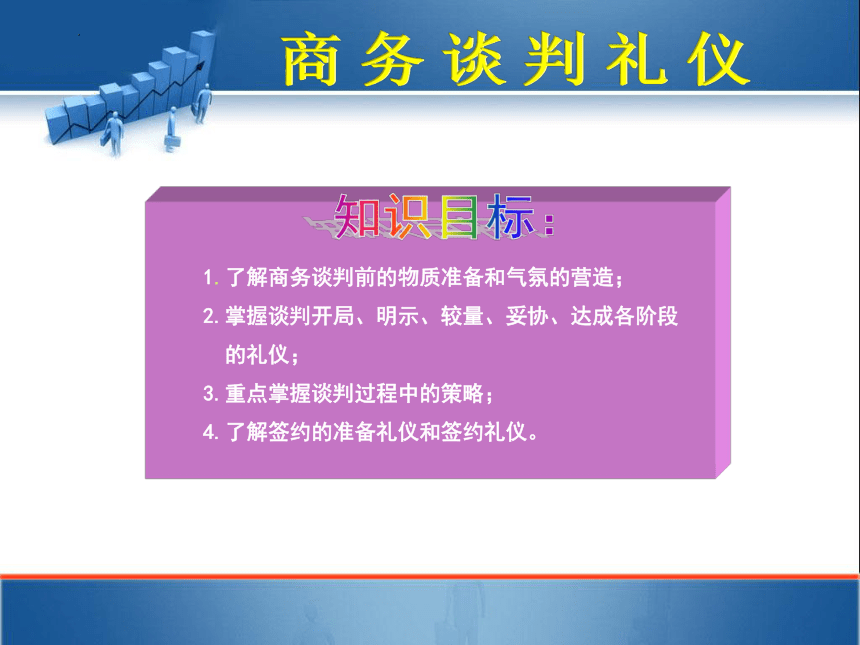 商务谈判礼仪

知识目标：

1. 了解商务谈判前的物质准备和气氛的营造；

2. 掌握谈判开局、明示、较量、妥协、达成各阶段的礼仪；

3. 重点掌握谈判过程中的策略；

4. 了解签约的准备礼仪和签约礼仪。